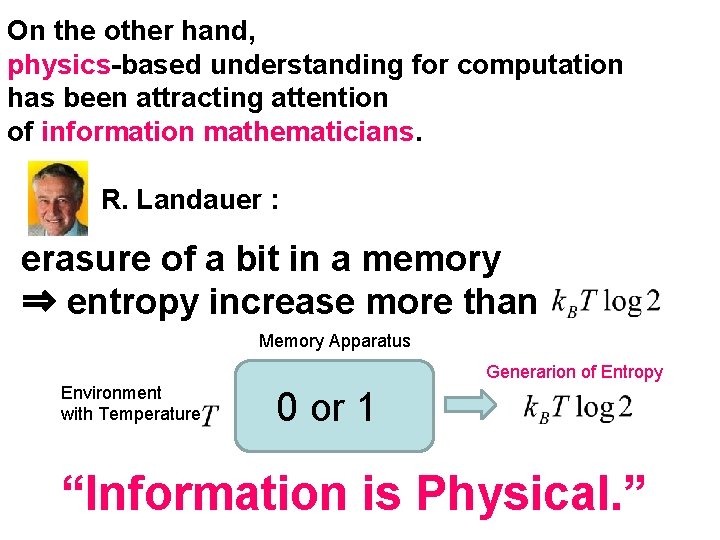 On the other hand,
physics-based understanding for computation has been attracting attention of information mathematicians.

R. Landauer :

erasure of a bit in a memory
⇒ entropy increase more than $k_B T \log 2$

Memory Apparatus

Environment with Temperature $T$

0 or 1

Generarion of Entropy
$k_B T \log 2$

“Information is Physical.”